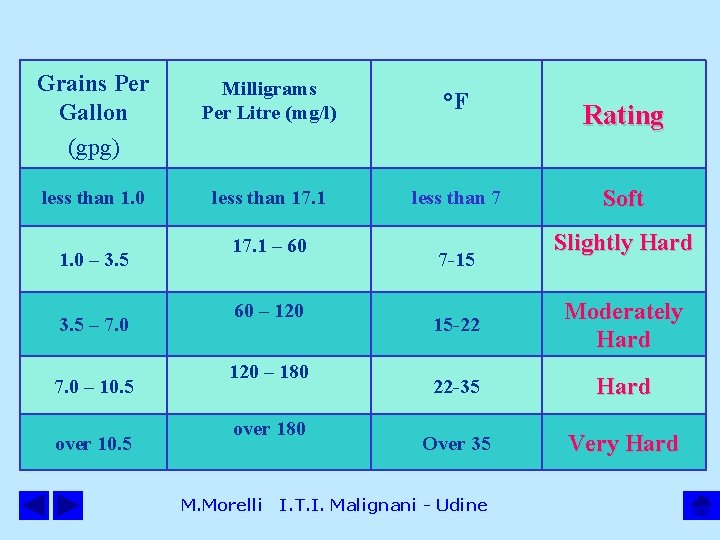 | Grains Per Gallon (gpg) | Milligrams Per Litre (mg/l) | °F | Rating |
|---|---|---|---|
| less than 1.0 | less than 17.1 | less than 7 | Soft |
| 1.0 – 3.5 | 17.1 – 60 | 7-15 | Slightly Hard |
| 3.5 – 7.0 | 60 – 120 | 15-22 | Moderately Hard |
| 7.0 – 10.5 | 120 – 180 | 22-35 | Hard |
| over 10.5 | over 180 | Over 35 | Very Hard |

M.Morelli I.T.I. Malignani - Udine